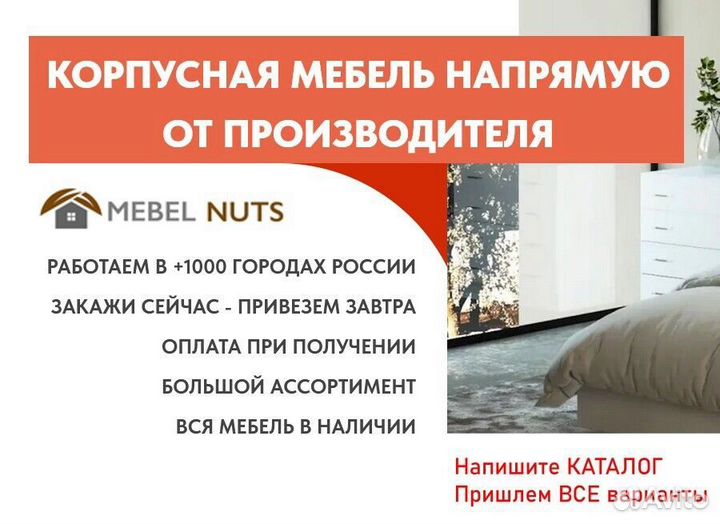 КОРПУСНАЯ МЕБЕЛЬ НАПРЯМУЮ ОТ ПРОИЗВОДИТЕЛЯ

MEBEL NUTS

РАБОТАЕМ В +1000 ГОРОДАХ РОССИИ

ЗАКАЖИ СЕЙЧАС - ПРИВЕЗЕМ ЗАВТРА

ОПЛАТА ПРИ ПОЛУЧЕНИИ

БОЛЬШОЙ АССОРТИМЕНТ

ВСЯ МЕБЕЛЬ В НАЛИЧИИ

Напишите КАТАЛОГ
Пришлем ВСЕ варианты

Avito